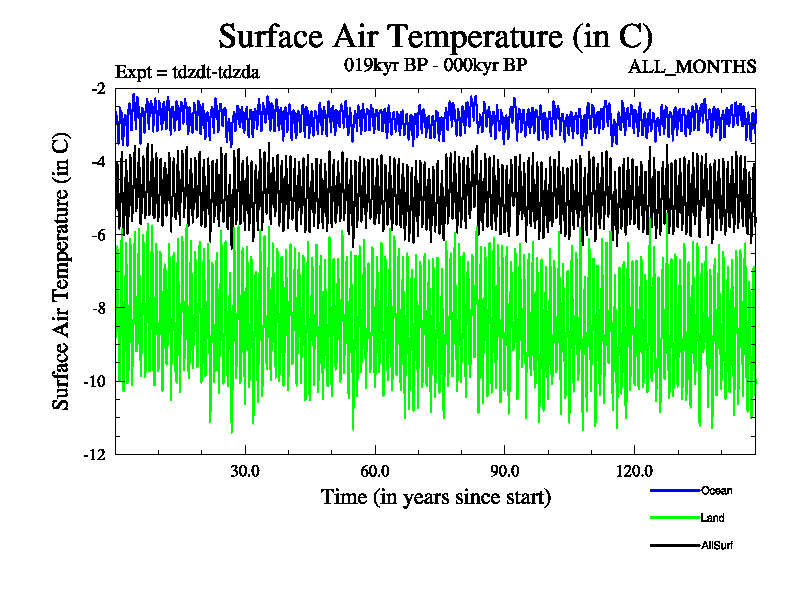 Surface Air Temperature (in C)

Expt = tdzdt-tdzda

019kyr BP - 000kyr BP

ALL_MONTHS

Surface Air Temperature (in C)

-2
-4
-6
-8
-10
-12

30.0
60.0
90.0
120.0

Time (in years since start)

Ocean
Land
AllSurf